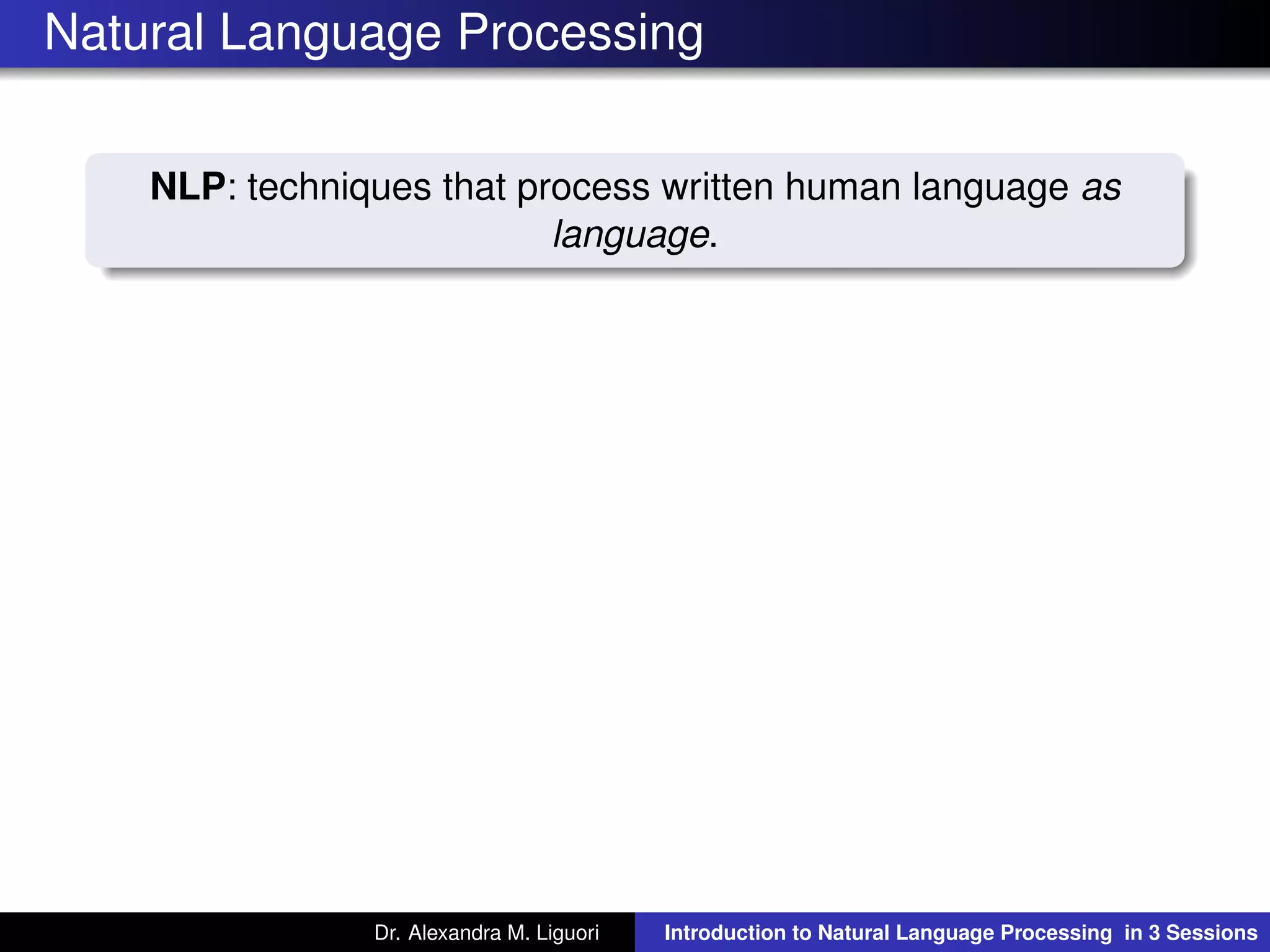 Natural Language Processing

NLP: techniques that process written human language as language.

Dr. Alexandra M. Liguori

Introduction to Natural Language Processing in 3 Sessions